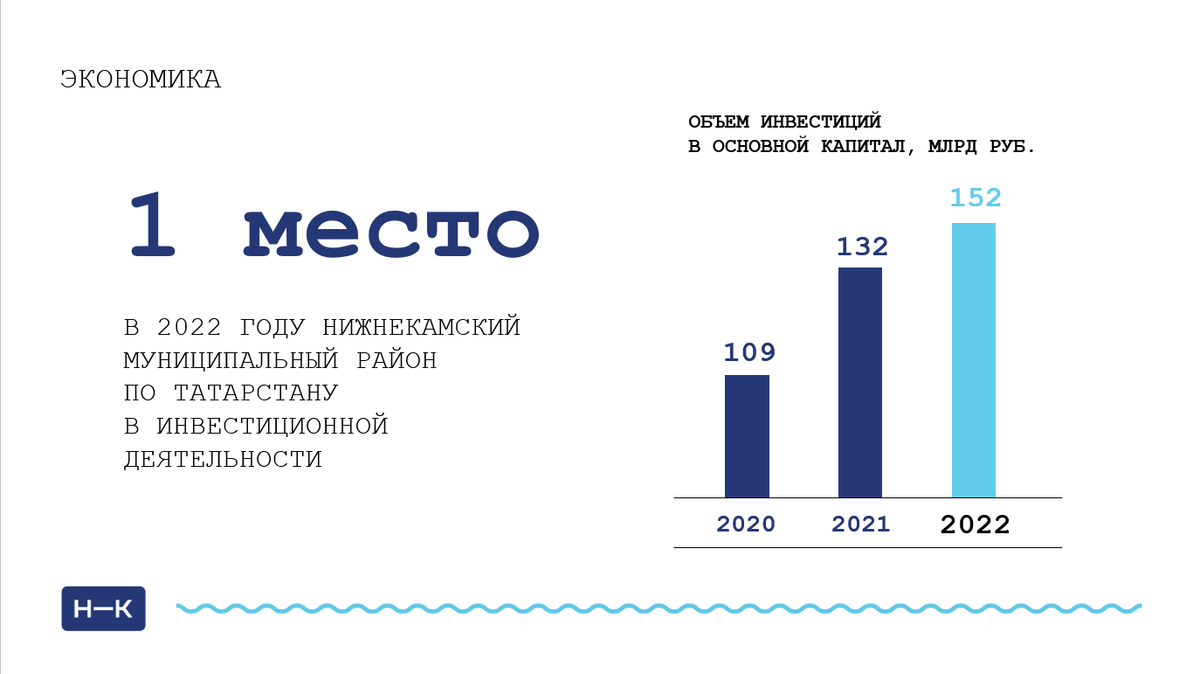 ЭКОНОМИКА

1 место

В 2022 ГОДУ НИЖНЕКАМСКИЙ МУНИЦИПАЛЬНЫЙ РАЙОН ПО ТАТАРСТАНУ В ИНВЕСТИЦИОННОЙ ДЕЯТЕЛЬНОСТИ

ОБЪЕМ ИНВЕСТИЦИЙ В ОСНОВНОЙ КАПИТАЛ, МЛРД РУБ.

109
132
152

2020
2021
2022

Н—К